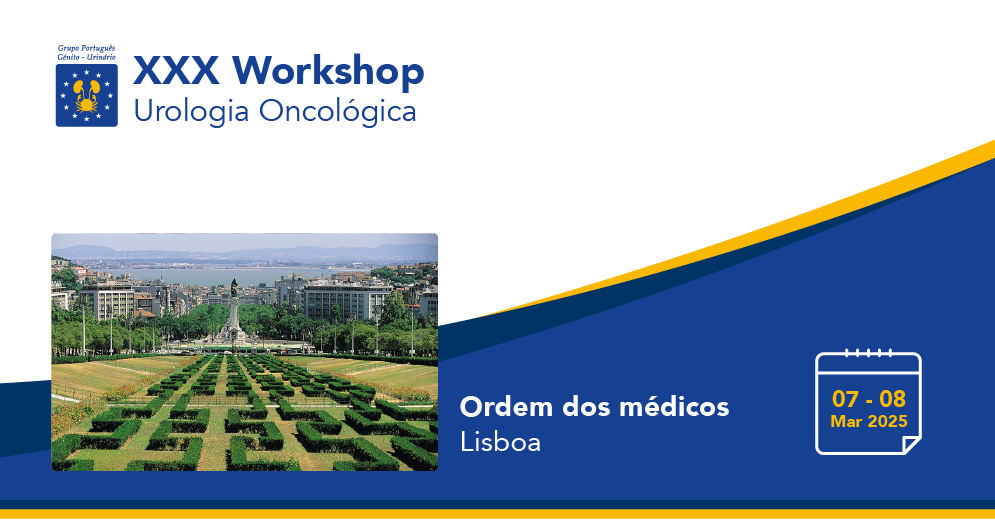 Grupo Português Génito - Urinário

XXX Workshop
Urologia Oncológica

Ordem dos médicos
Lisboa

07 - 08
Mar 2025